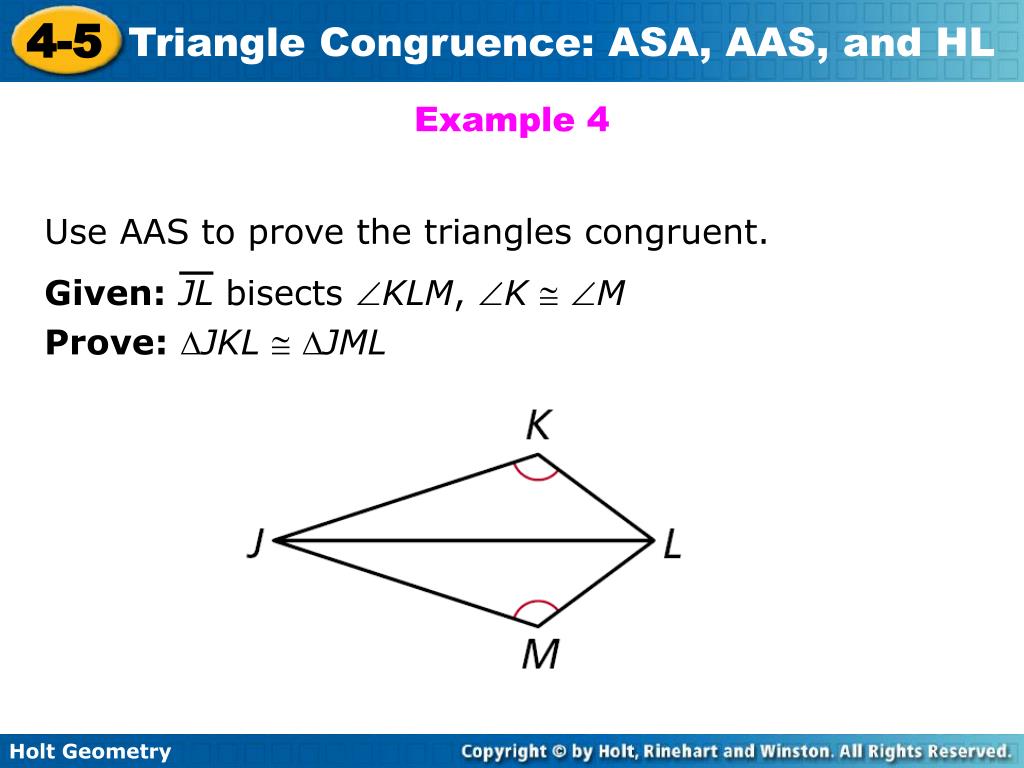 4-5 Triangle Congruence: ASA, AAS, and HL

Example 4

Use AAS to prove the triangles congruent.

**Given:** $\overline{JL}$ bisects $\angle KLM$, $\angle K \cong \angle M$

**Prove:** $\triangle JKL \cong \triangle JML$

K

J

L

M

Holt Geometry

Copyright © by Holt, Rinehart and Winston. All Rights Reserved.